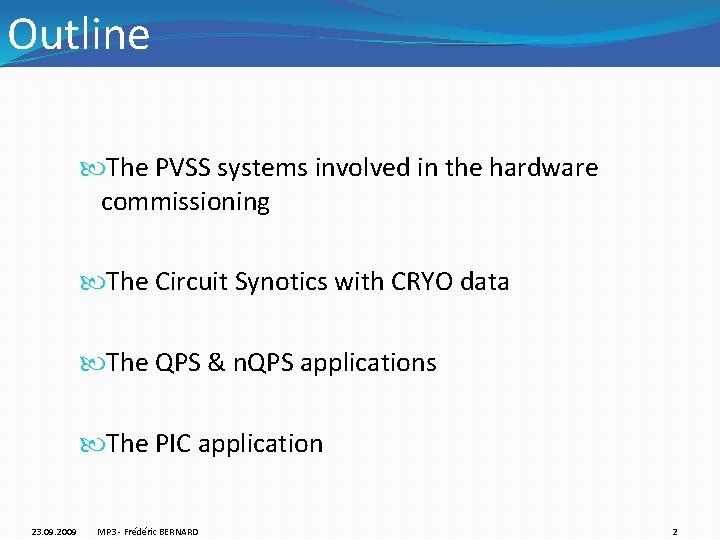 Outline

The PVSS systems involved in the hardware commissioning

The Circuit Synotics with CRYO data

The QPS & nQPS applications

The PIC application

23.09.2009 MP3 - Frédéric BERNARD 2